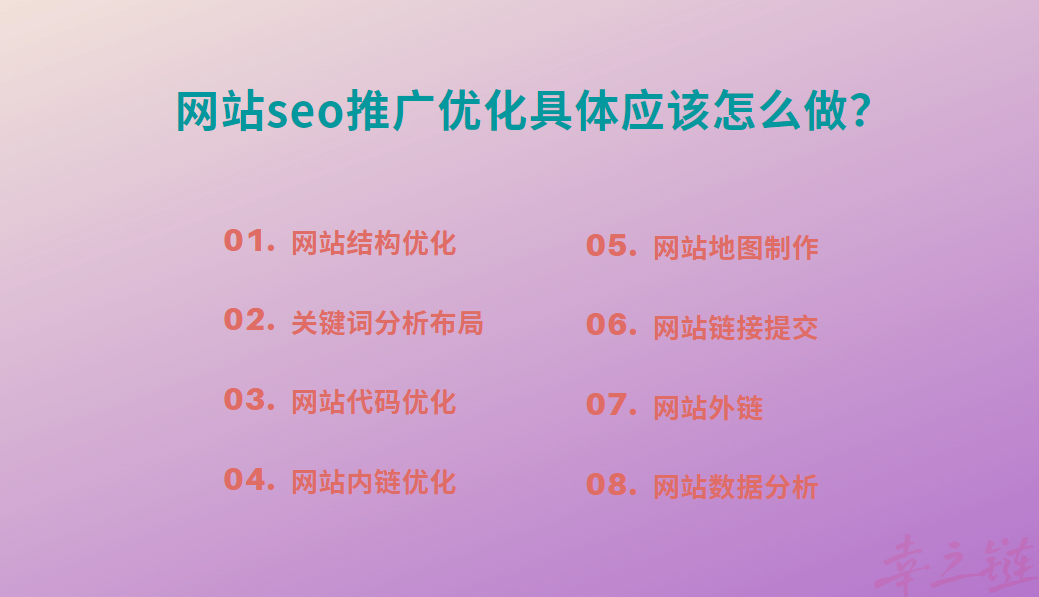 网站seo推广优化具体应该怎么做?

01. 网站结构优化

02. 关键词分析布局

03. 网站代码优化

04. 网站内链优化

05. 网站地图制作

06. 网站链接提交

07. 网站外链

08. 网站数据分析

幸之链